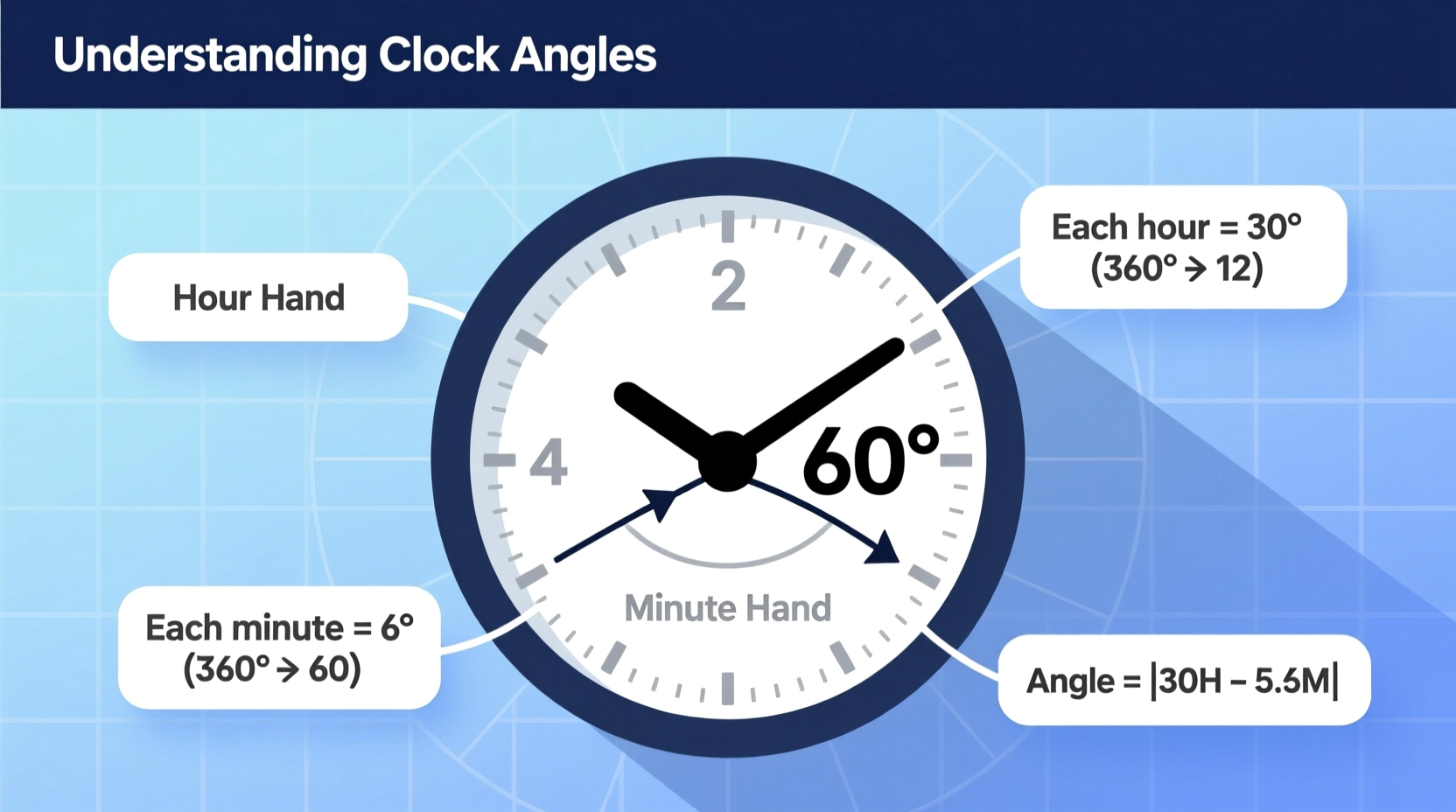 Understanding Clock Angles

Hour Hand

Each hour = 30° (360° → 12)

2

4

60°

Minute Hand

Each minute = 6° (360° → 60)

Angle = |30H – 5.6M|